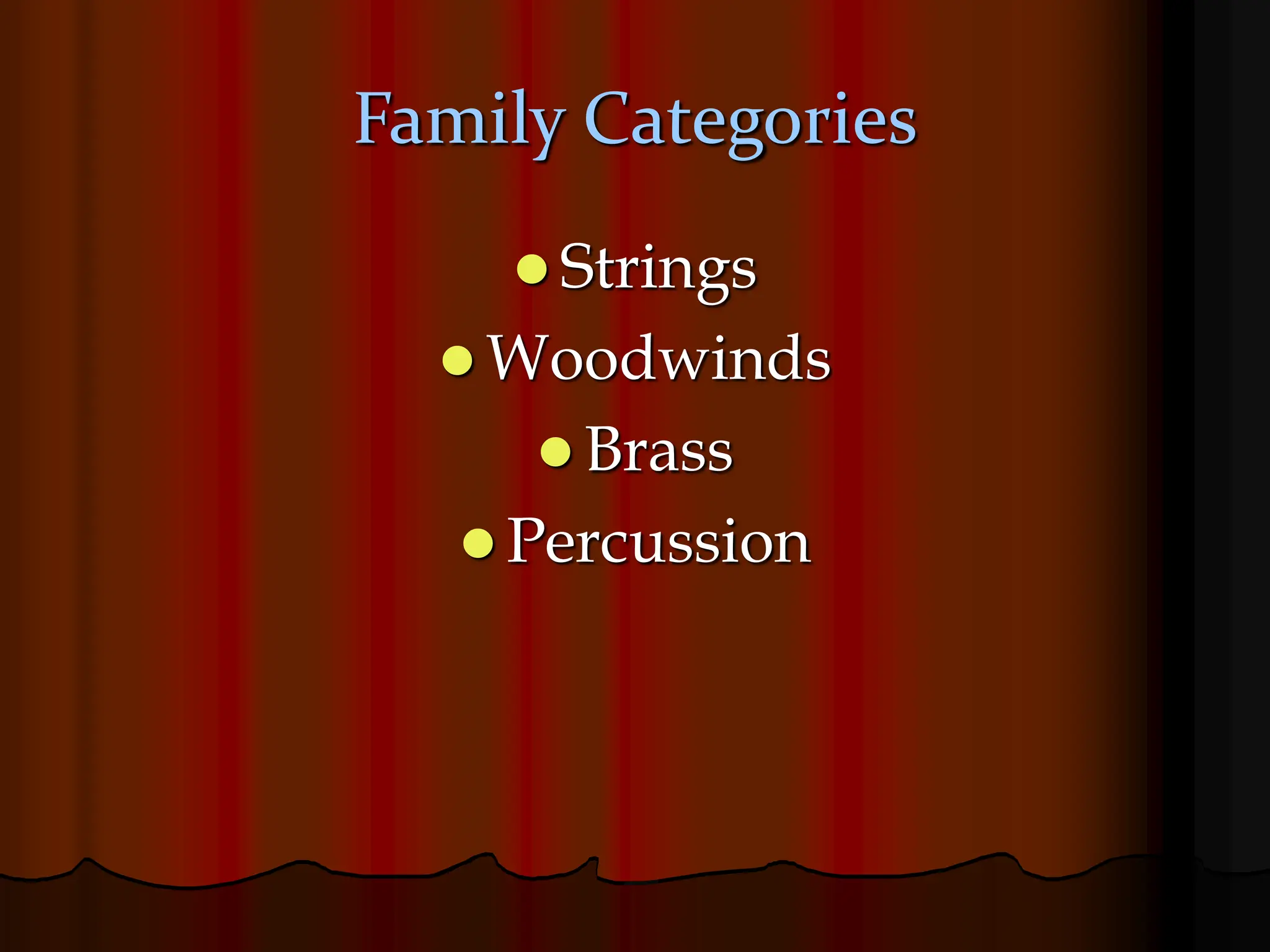 Family Categories

- Strings
- Woodwinds
- Brass
- Percussion